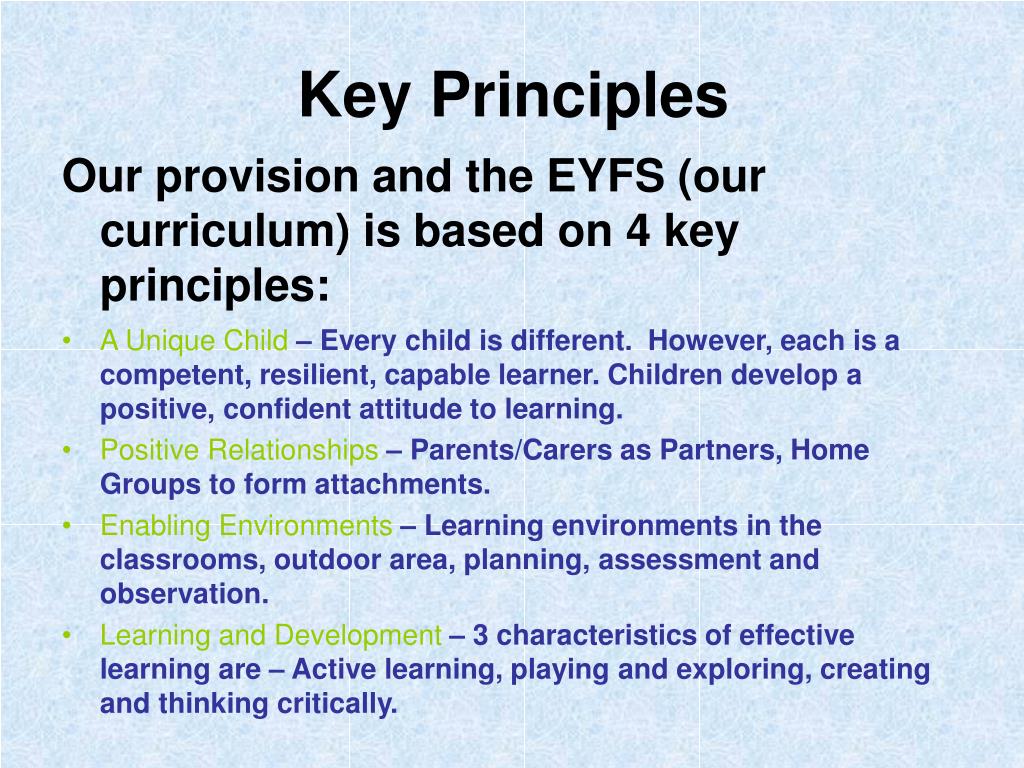 Key Principles

Our provision and the EYFS (our curriculum) is based on 4 key principles:

• A Unique Child – Every child is different. However, each is a competent, resilient, capable learner. Children develop a positive, confident attitude to learning.
• Positive Relationships – Parents/Carers as Partners, Home Groups to form attachments.
• Enabling Environments – Learning environments in the classrooms, outdoor area, planning, assessment and observation.
• Learning and Development – 3 characteristics of effective learning are – Active learning, playing and exploring, creating and thinking critically.